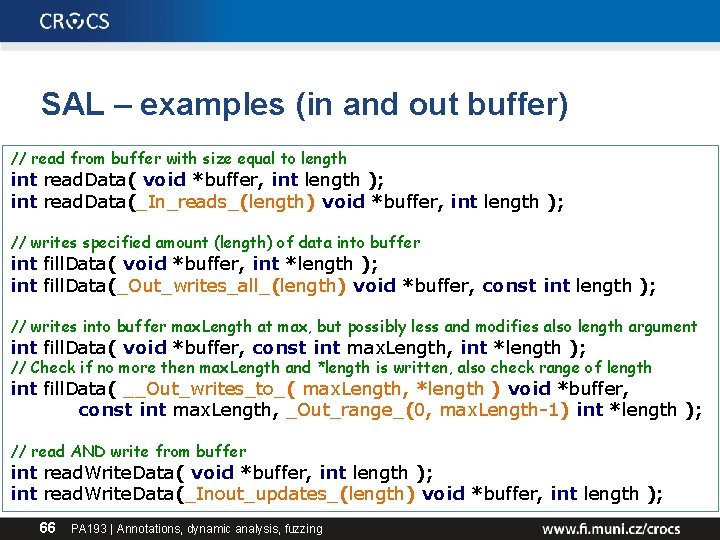 CROCS

SAL – examples (in and out buffer)

// read from buffer with size equal to length
int readData( void *buffer, int length );
int readData(_In_reads_(length) void *buffer, int length );

// writes specified amount (length) of data into buffer
int fillData( void *buffer, int *length );
int fillData(_Out_writes_all_(length) void *buffer, const int length );

// writes into buffer maxLength at max, but possibly less and modifies also length argument
int fillData( void *buffer, const int maxLength, int *length );
// Check if no more then maxLength and *length is written, also check range of length
int fillData( __Out_writes_to_( maxLength, *length ) void *buffer,
const int maxLength, _Out_range_(0, maxLength-1) int *length );

// read AND write from buffer
int readWriteData( void *buffer, int length );
int readWriteData(_Inout_updates_(length) void *buffer, int length );

66 PA193 | Annotations, dynamic analysis, fuzzing www.fi.muni.cz/crocs